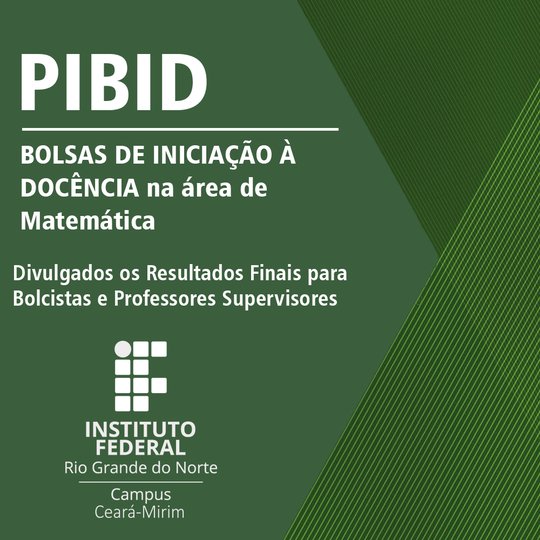 PIBID

BOLSAS DE INICIAÇÃO À DOCÊNCIA na área de Matemática

Divulgados os Resultados Finais para Bolcistas e Professores Supervisores

INSTITUTO FEDERAL
Rio Grande do Norte
Campus
Ceará-Mirim